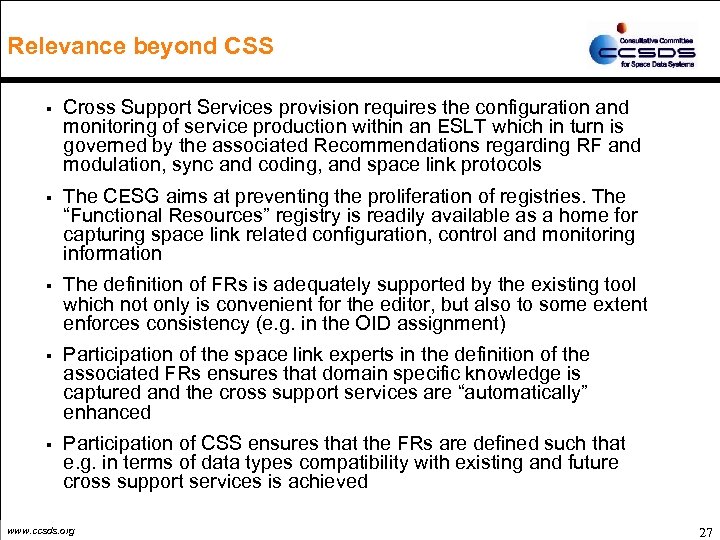 Relevance beyond CSS

Consultative Committee
CCSDS
for Space Data Systems

▪ Cross Support Services provision requires the configuration and monitoring of service production within an ESLT which in turn is governed by the associated Recommendations regarding RF and modulation, sync and coding, and space link protocols

▪ The CESG aims at preventing the proliferation of registries. The “Functional Resources” registry is readily available as a home for capturing space link related configuration, control and monitoring information

▪ The definition of FRs is adequately supported by the existing tool which not only is convenient for the editor, but also to some extent enforces consistency (e.g. in the OID assignment)

▪ Participation of the space link experts in the definition of the associated FRs ensures that domain specific knowledge is captured and the cross support services are “automatically” enhanced

▪ Participation of CSS ensures that the FRs are defined such that e.g. in terms of data types compatibility with existing and future cross support services is achieved

www.ccsds.org

27